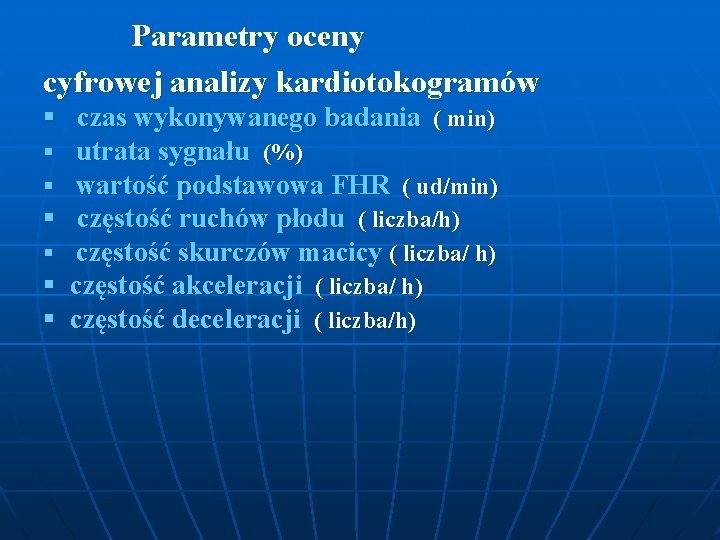 Parametry oceny
cyfrowej analizy kardiotokogramów

▪ czas wykonywanego badania ( min)
▪ utrata sygnału (%)
▪ wartość podstawowa FHR ( ud/min)
▪ częstość ruchów płodu ( liczba/h)
▪ częstość skurczów macicy ( liczba/ h)
▪ częstość akceleracji ( liczba/ h)
▪ częstość deceleracji ( liczba/h)